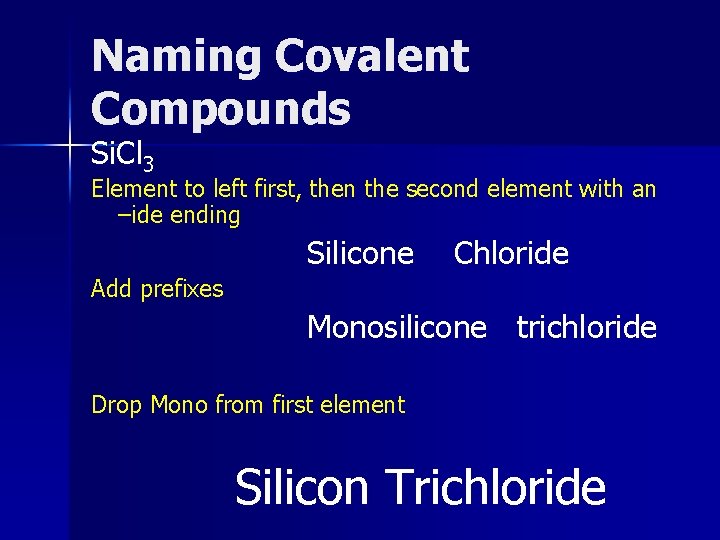 Naming Covalent Compounds

$SiCl_3$

Element to left first, then the second element with an –ide ending

Silicone Chloride

Add prefixes

Monosilicone trichloride

Drop Mono from first element

Silicon Trichloride